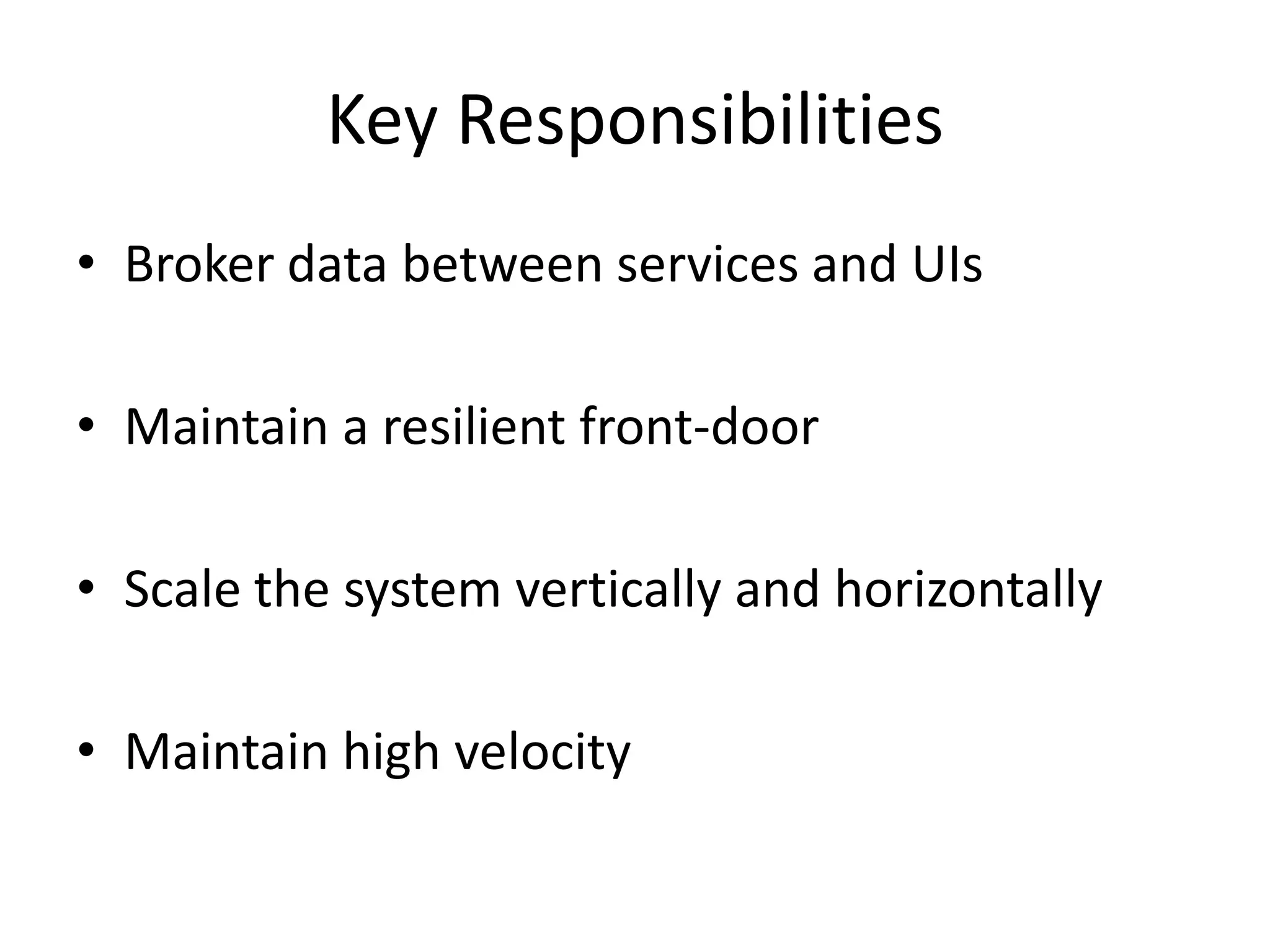 Key Responsibilities

• Broker data between services and UIs

• Maintain a resilient front-door

• Scale the system vertically and horizontally

• Maintain high velocity